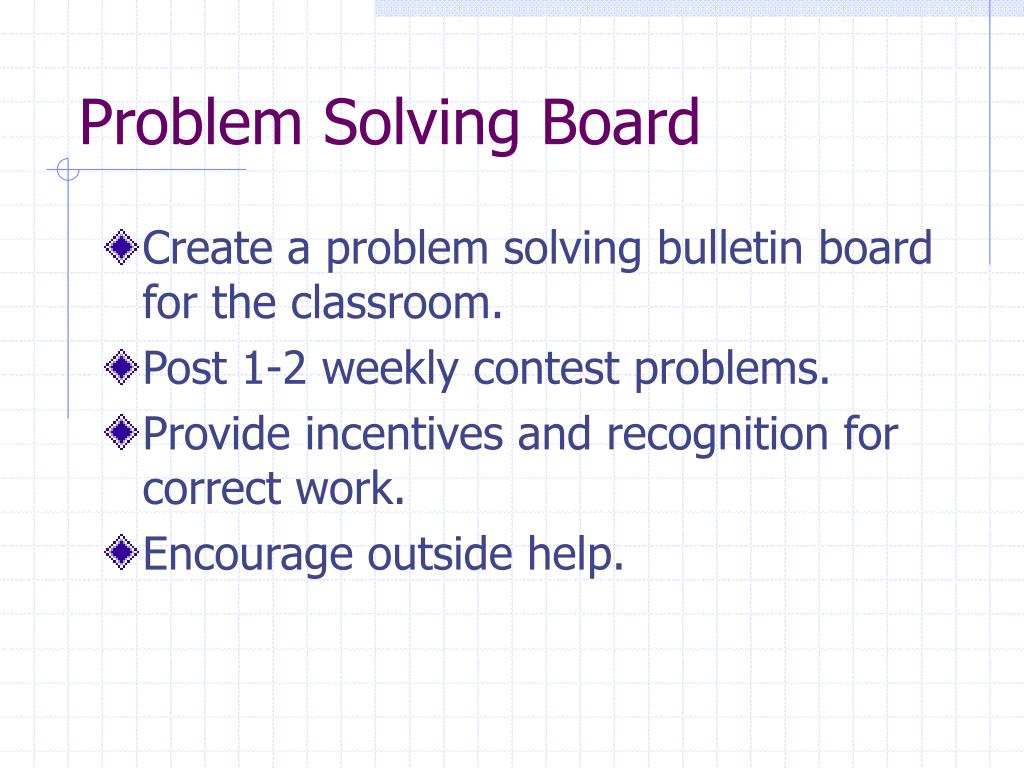 Problem Solving Board

Create a problem solving bulletin board for the classroom.
Post 1-2 weekly contest problems.
Provide incentives and recognition for correct work.
Encourage outside help.